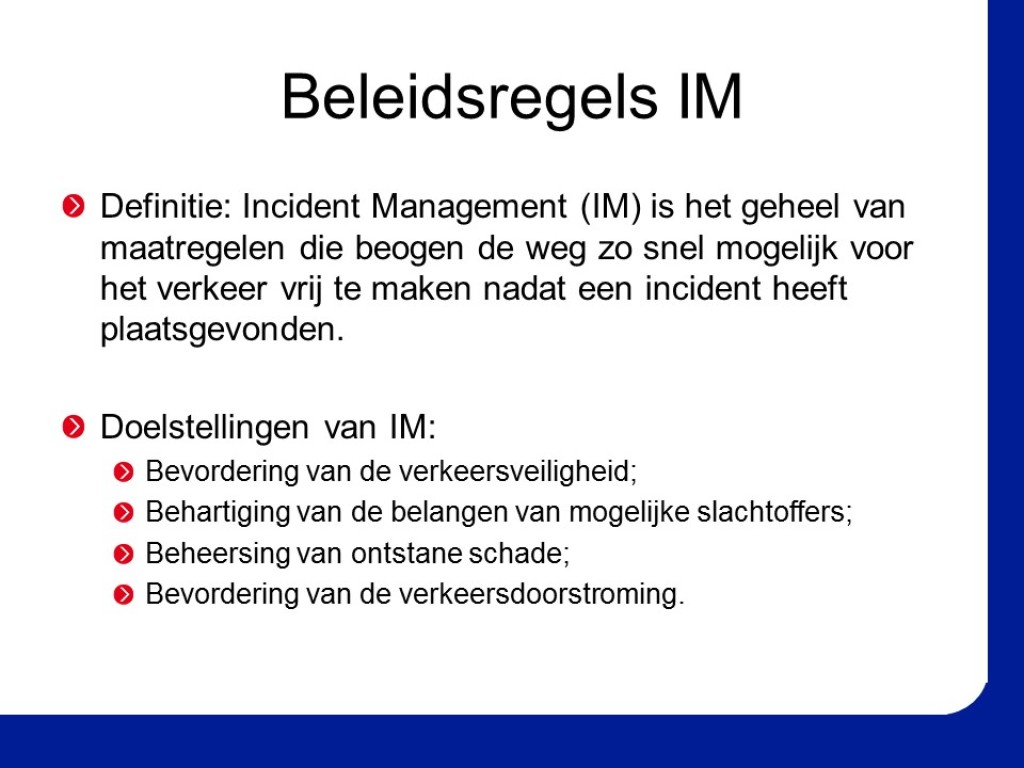 Beleidsregels IM

Definitie: Incident Management (IM) is het geheel van maatregelen die beogen de weg zo snel mogelijk voor het verkeer vrij te maken nadat een incident heeft plaatsgevonden.

Doelstellingen van IM:
Bevordering van de verkeersveiligheid;
Behartiging van de belangen van mogelijke slachtoffers;
Beheersing van ontstane schade;
Bevordering van de verkeersdoorstroming.